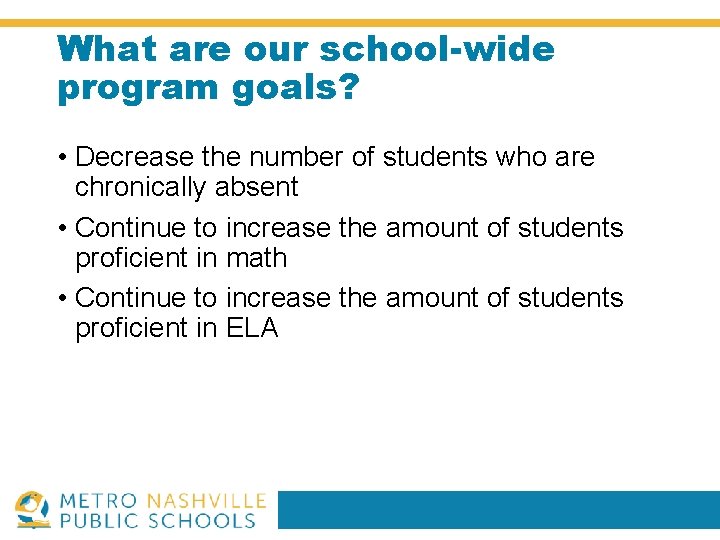 What are our school-wide program goals?

• Decrease the number of students who are chronically absent
• Continue to increase the amount of students proficient in math
• Continue to increase the amount of students proficient in ELA

METRO NASHVILLE
PUBLIC SCHOOLS